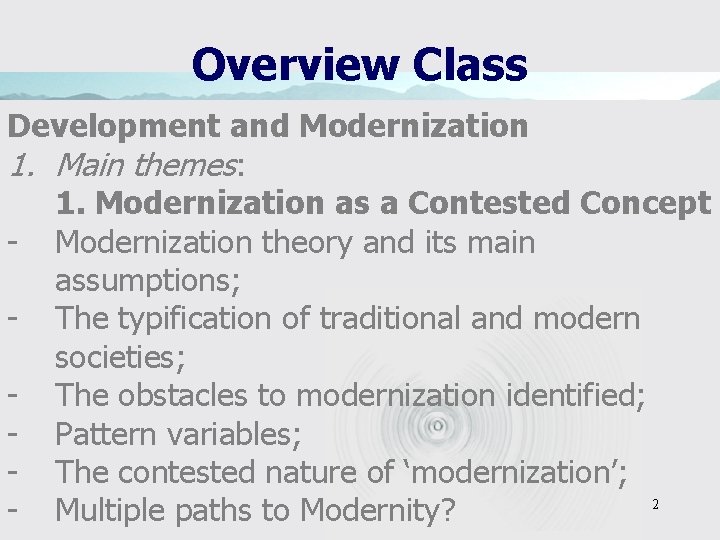 Overview Class

Development and Modernization

1. Main themes:

1. Modernization as a Contested Concept

- Modernization theory and its main assumptions;
- The typification of traditional and modern societies;
- The obstacles to modernization identified;
- Pattern variables;
- The contested nature of ‘modernization’;
- Multiple paths to Modernity?

2